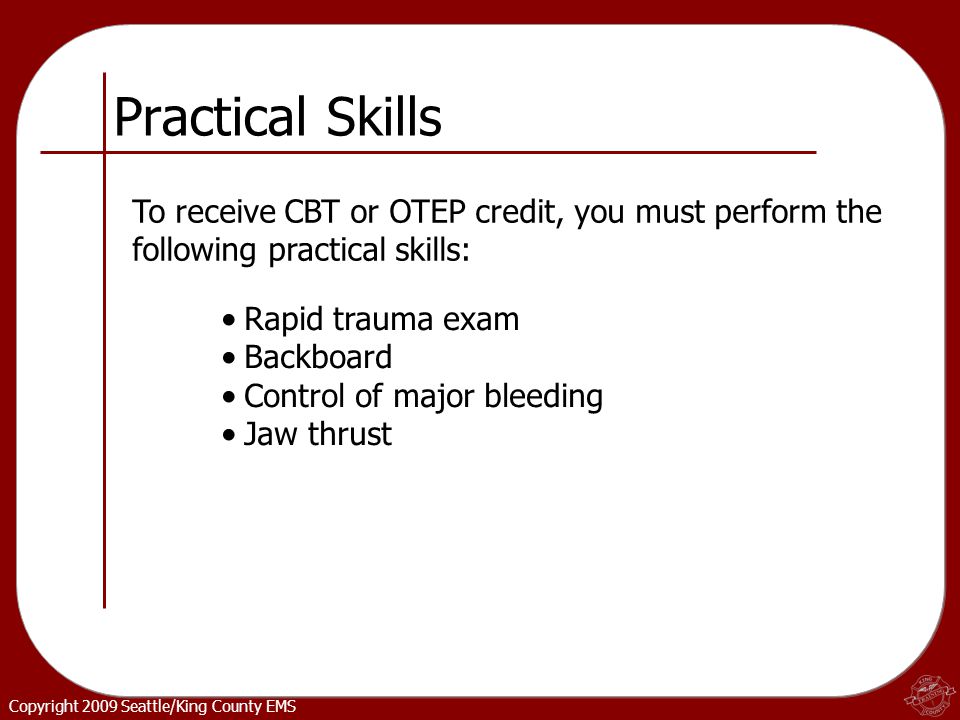 Practical Skills

To receive CBT or OTEP credit, you must perform the following practical skills:

• Rapid trauma exam
• Backboard
• Control of major bleeding
• Jaw thrust

Copyright 2009 Seattle/King County EMS